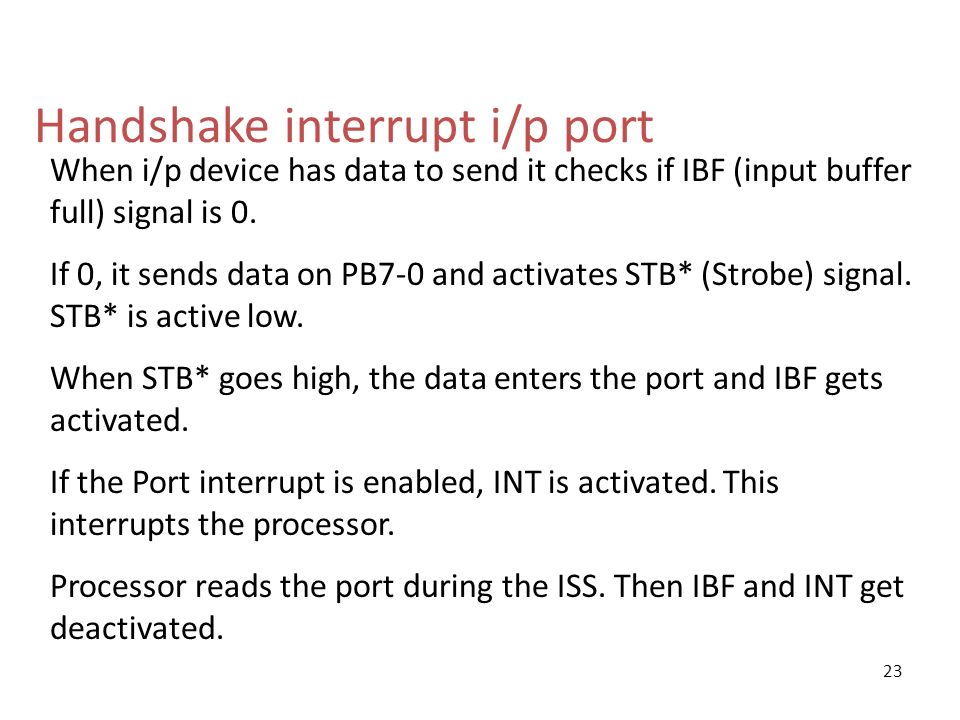 Handshake interrupt i/p port

When i/p device has data to send it checks if IBF (input buffer full) signal is 0.

If 0, it sends data on PB7-0 and activates STB* (Strobe) signal. STB* is active low.

When STB* goes high, the data enters the port and IBF gets activated.

If the Port interrupt is enabled, INT is activated. This interrupts the processor.

Processor reads the port during the ISS. Then IBF and INT get deactivated.

23